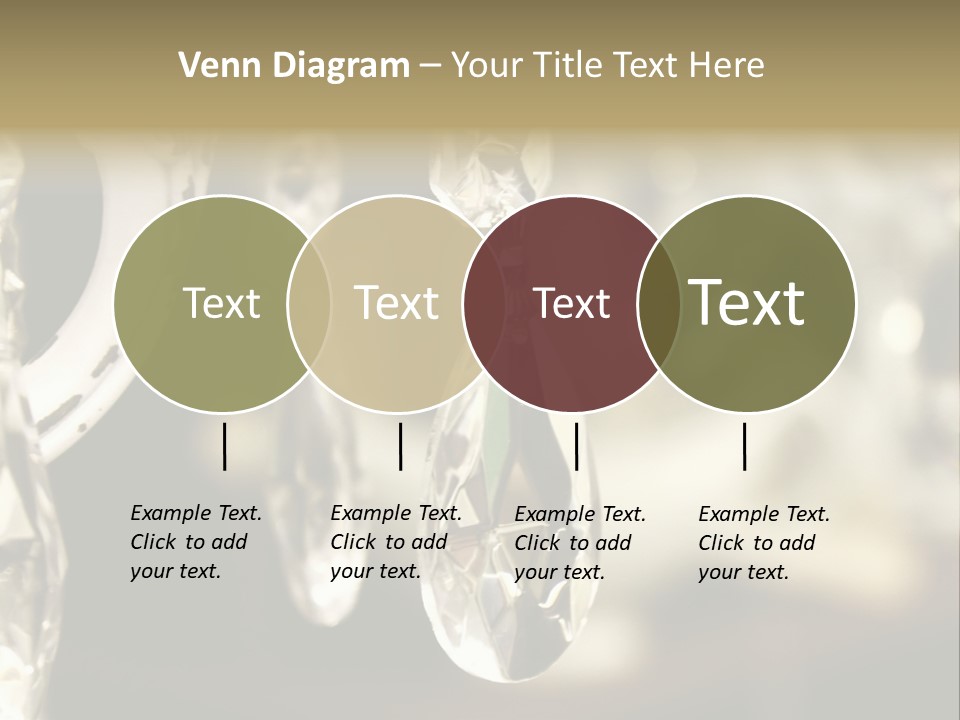 Venn Diagram – Your Title Text Here

Text

Text

Text

Text

Example Text. Click to add your text.

Example Text. Click to add your text.

Example Text. Click to add your text.

Example Text. Click to add your text.